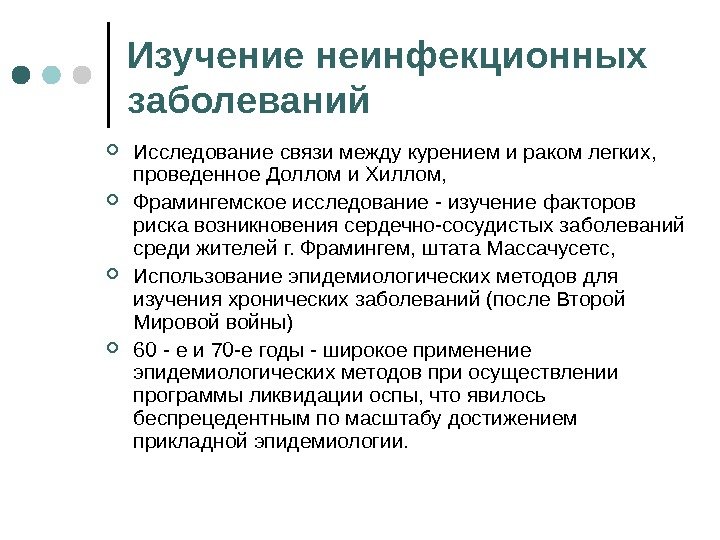 Изучение неинфекционных заболеваний

Исследование связи между курением и раком легких, проведенное Доллом и Хиллом,

Фрамингемское исследование - изучение факторов риска возникновения сердечно-сосудистых заболеваний среди жителей г. Фрамингем, штата Массачусетс,

Использование эпидемиологических методов для изучения хронических заболеваний (после Второй Мировой войны)

60 - е и 70-е годы - широкое применение эпидемиологических методов при осуществлении программы ликвидации оспы, что явилось беспрецедентным по масштабу достижением прикладной эпидемиологии.